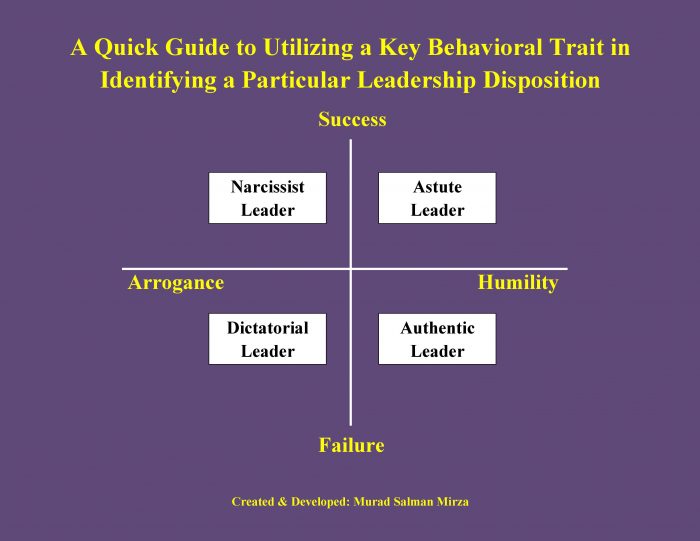 A Quick Guide to Utilizing a Key Behavioral Trait in Identifying a Particular Leadership Disposition

Success

Narcissist Leader

Astute Leader

Arrogance

Humility

Dictatorial Leader

Authentic Leader

Failure

Created & Developed: Murad Salman Mirza